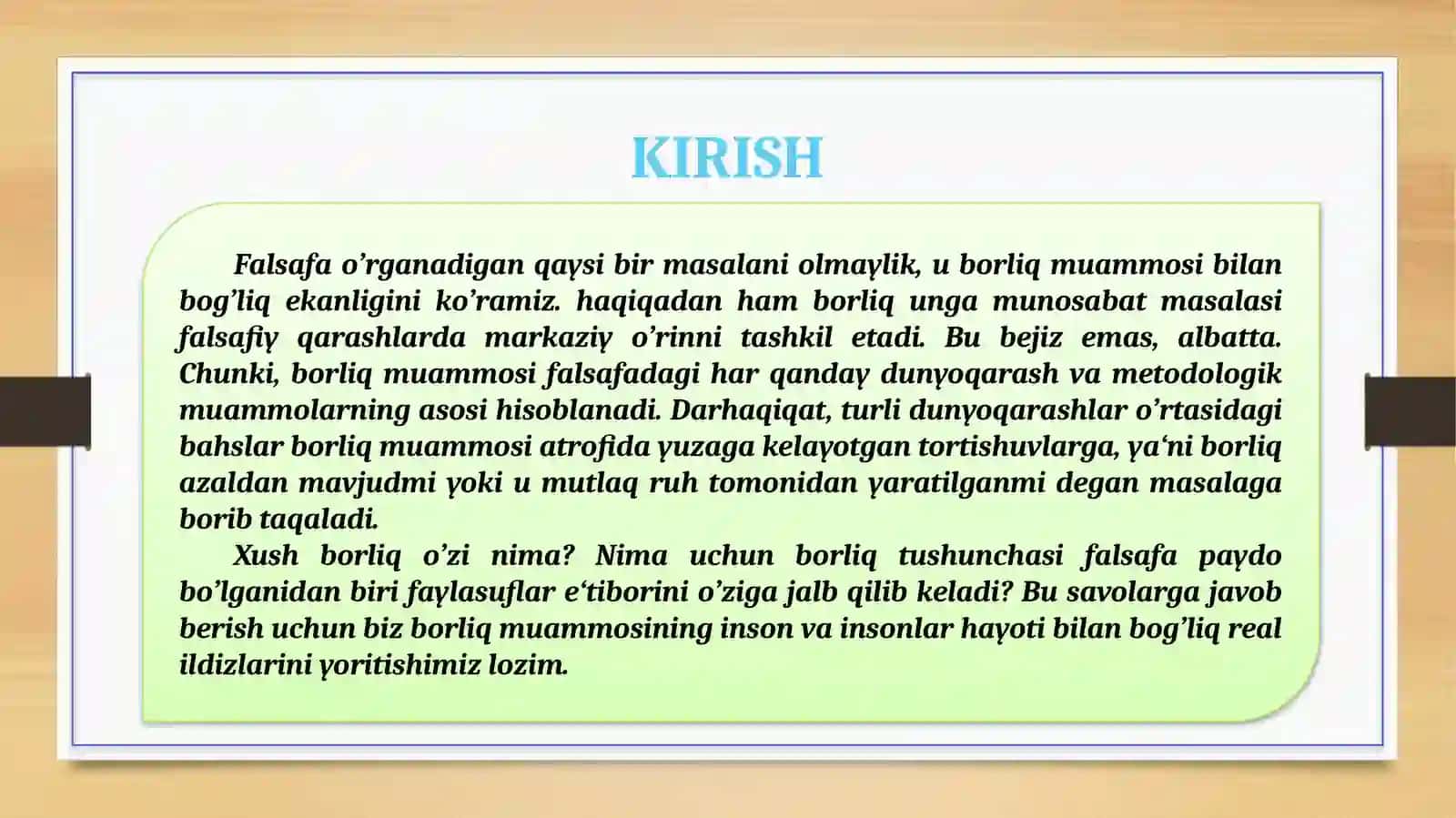 KIRISH

Falsafa o’rganadigan qaysi bir masalani olmaylik, u borliq muammosi bilan bog’liq ekanligini ko’ramiz. haqiqadan ham borliq unga munosabat masalasi falsafiy qarashlarda markaziy o’rinni tashkil etadi. Bu bejiz emas, albatta. Chunki, borliq muammosi falsafadagi har qanday dunyoqarash va metodologik muammolarning asosi hisoblanadi. Darhaqiqat, turli dunyoqarashlar o’rtasidagi bahslar borliq muammosi atrofida yuzaga kelayotgan tortishuvlarga, ya‘ni borliq azaldan mavjudmi yoki u mutlaq ruh tomonidan yaratilganmi degan masalaga borib taqaladi.

Xush borliq o’zi nima? Nima uchun borliq tushunchasi falsafa paydo bo’lganidan biri faylasuflar e‘tiborini o’ziga jalb qilib keladi? Bu savolarga javob berish uchun biz borliq muammosining inson va insonlar hayoti bilan bog’liq real ildizlarini yoritishimiz lozim.